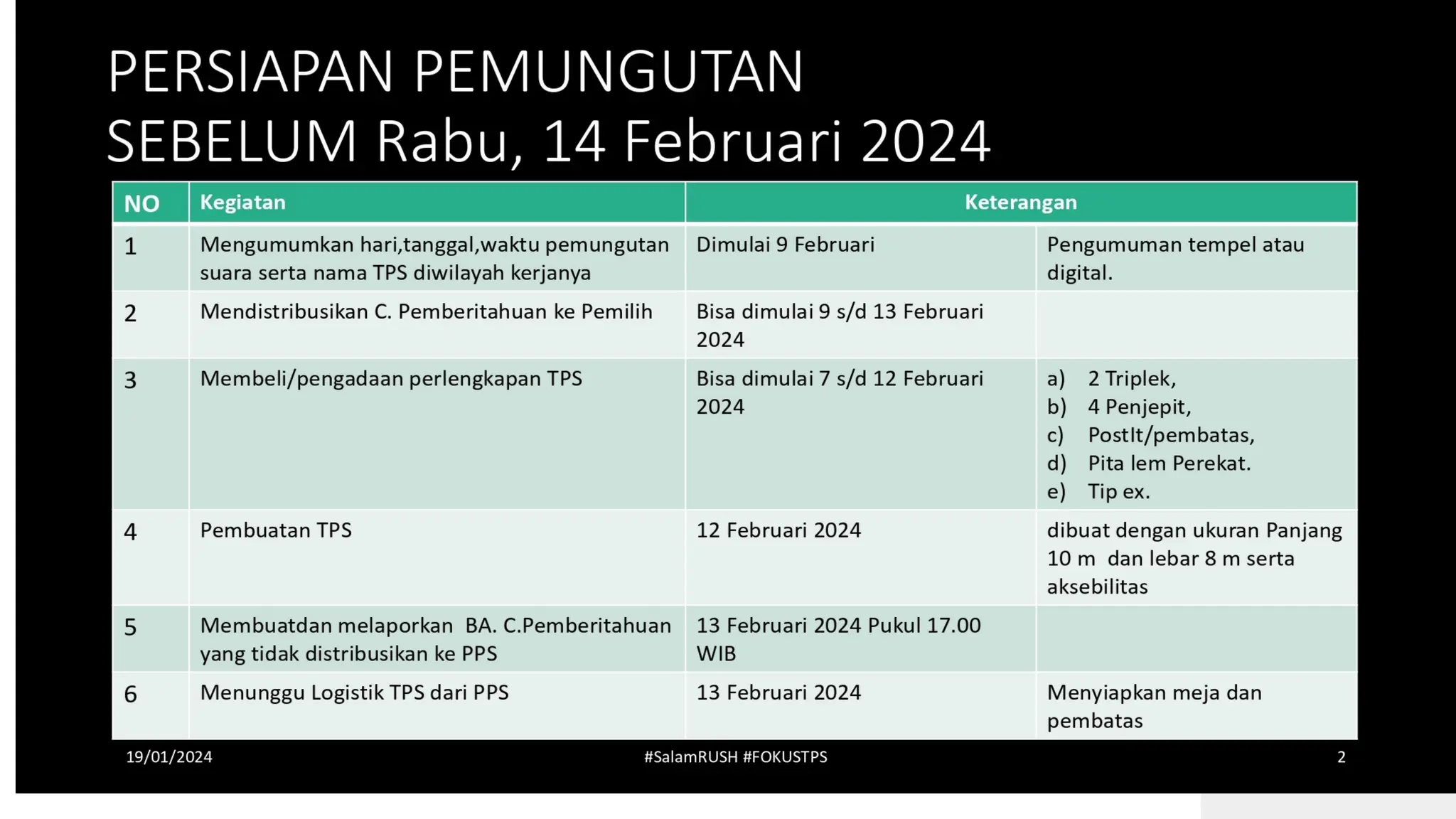 PERSIAPAN PEMUNGUTAN SEBELUM Rabu, 14 Februari 2024

| NO | Kegiatan | Keterangan | |
|---|---|---|---|
| 1 | Mengumumkan hari,tanggal,waktu pemungutan suara serta nama TPS diwilayah kerjanya | Dimulai 9 Februari | Pengumuman tempel atau digital. |
| 2 | Mendistribusikan C. Pemberitahuan ke Pemilih | Bisa dimulai 9 s/d 13 Februari 2024 | |
| 3 | Membeli/pengadaan perlengkapan TPS | Bisa dimulai 7 s/d 12 Februari 2024 | a) 2 Triplek, b) 4 Penjepit, c) PostIt/pembatas, d) Pita lem Perekat. e) Tip ex. |
| 4 | Pembuatan TPS | 12 Februari 2024 | dibuat dengan ukuran Panjang 10 m dan lebar 8 m serta aksebilitas |
| 5 | Membuatdan melaporkan BA. C.Pemberitahuan yang tidak distribusikan ke PPS | 13 Februari 2024 Pukul 17.00 WIB | |
| 6 | Menunggu Logistik TPS dari PPS | 13 Februari 2024 | Menyiapkan meja dan pembatas |

19/01/2024 #SalamRUSH #FOKUSTPS 2